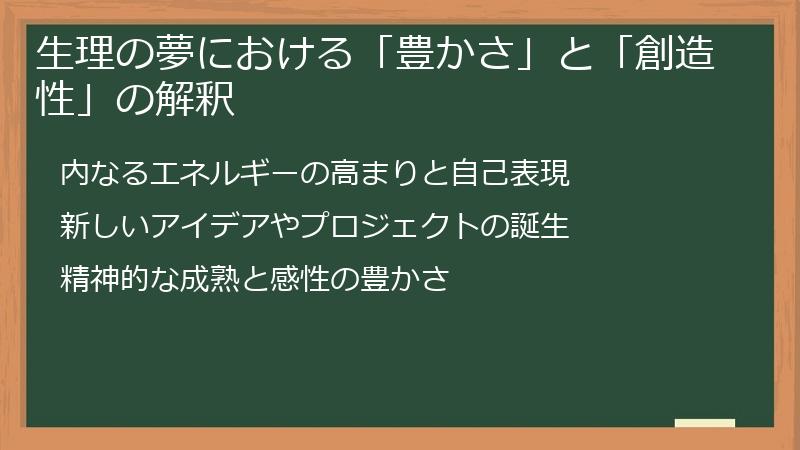 生理の夢における「豊かさ」と「創造性」の解釈

内なるエネルギーの高まりと自己表現

新しいアイデアやプロジェクトの誕生

精神的な成熟と感性の豊かさ